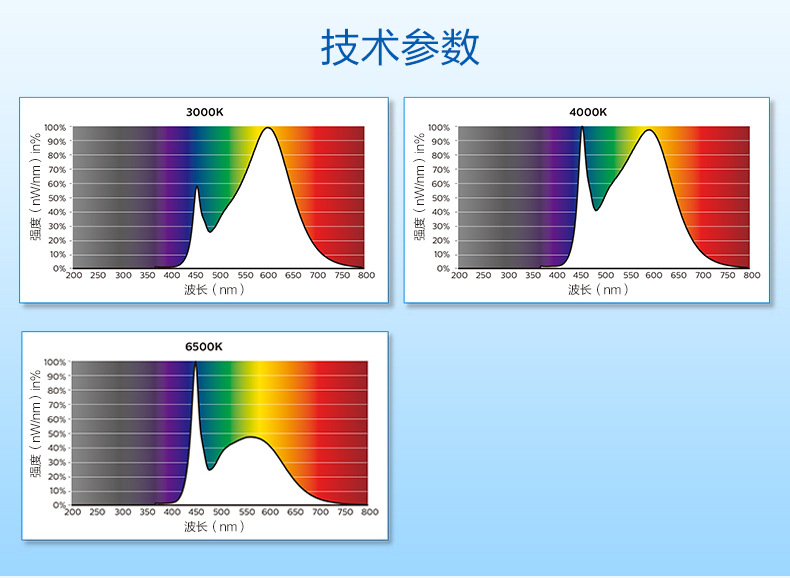 技术参数

3000K

强度（nW/nm）in%

100%
90%
80%
70%
60%
50%
40%
30%
20%
10%
0%

200 250 300 350 400 450 500 550 600 650 700 750 800

波长（nm）

4000K

强度（nW/nm）in%

100%
90%
80%
70%
60%
50%
40%
30%
20%
10%
0%

200 250 300 350 400 450 500 550 600 650 700 750 800

波长（nm）

6500K

强度（nW/nm）in%

100%
90%
80%
70%
60%
50%
40%
30%
20%
10%
0%

200 250 300 350 400 450 500 550 600 650 700 750 800

波长（nm）